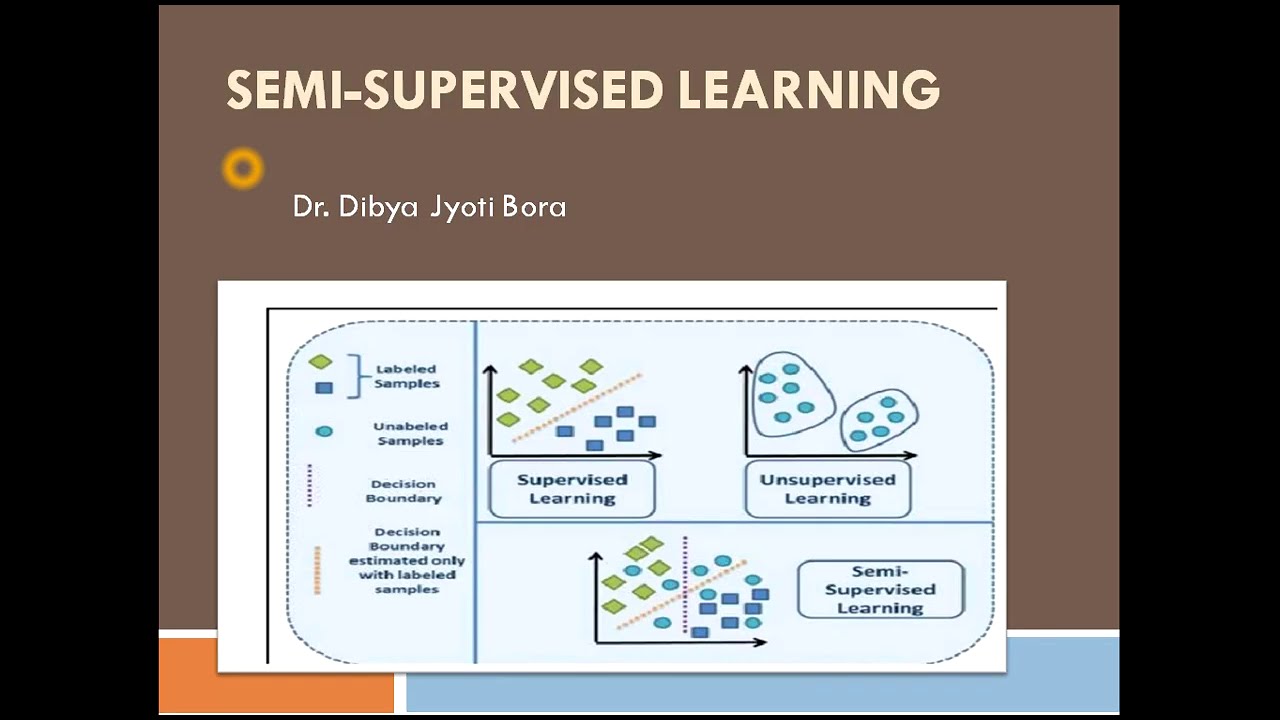 SEMI-SUPERVISED LEARNING

Dr. Dibya Jyoti Bora

Labeled Samples

Unabeled Samples

Decision Boundary

Decision Boundary estimated only with labeled samples

Supervised Learning

Unsupervised Learning

Semi-Supervised Learning